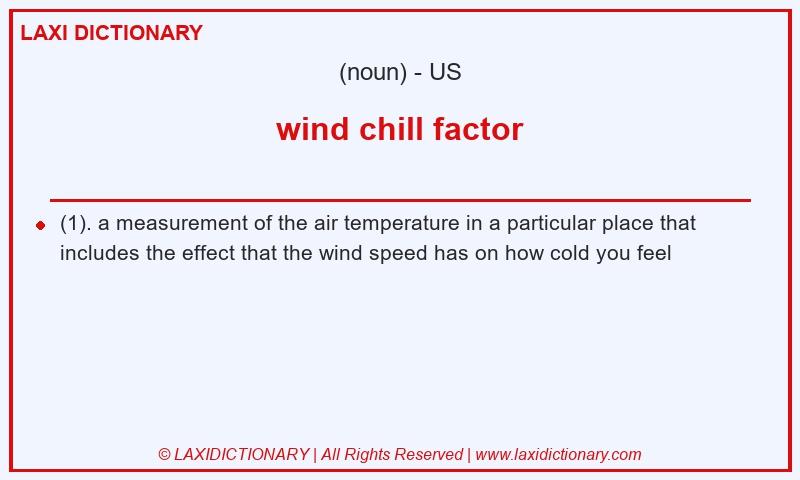 LAXI DICTIONARY

(noun) - US

wind chill factor

(1). a measurement of the air temperature in a particular place that includes the effect that the wind speed has on how cold you feel

© LAXIDICTIONARY | All Rights Reserved | www.laxidictionary.com